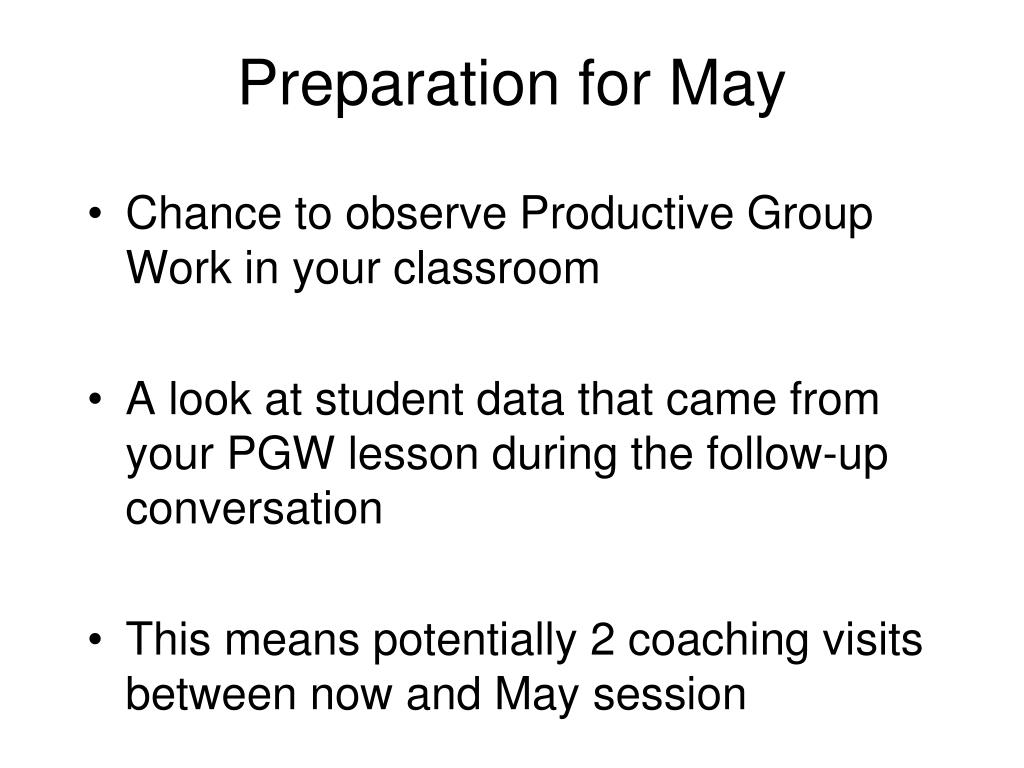 Preparation for May

• Chance to observe Productive Group Work in your classroom

• A look at student data that came from your PGW lesson during the follow-up conversation

• This means potentially 2 coaching visits between now and May session